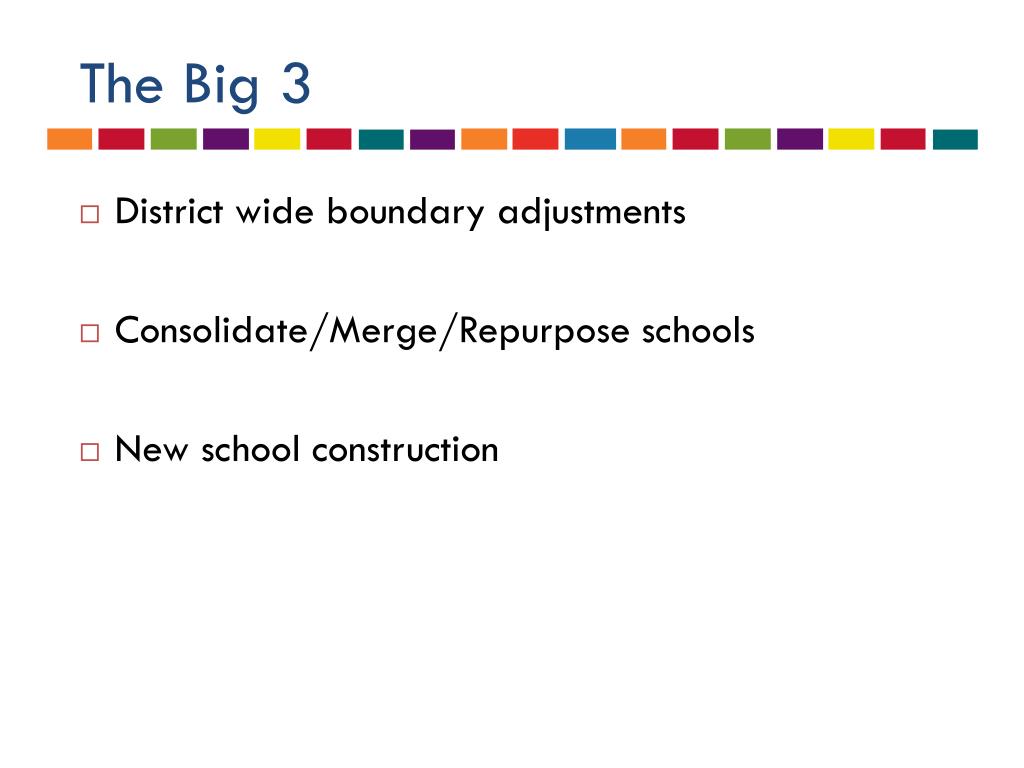 The Big 3

□ District wide boundary adjustments

□ Consolidate/Merge/Repurpose schools

□ New school construction